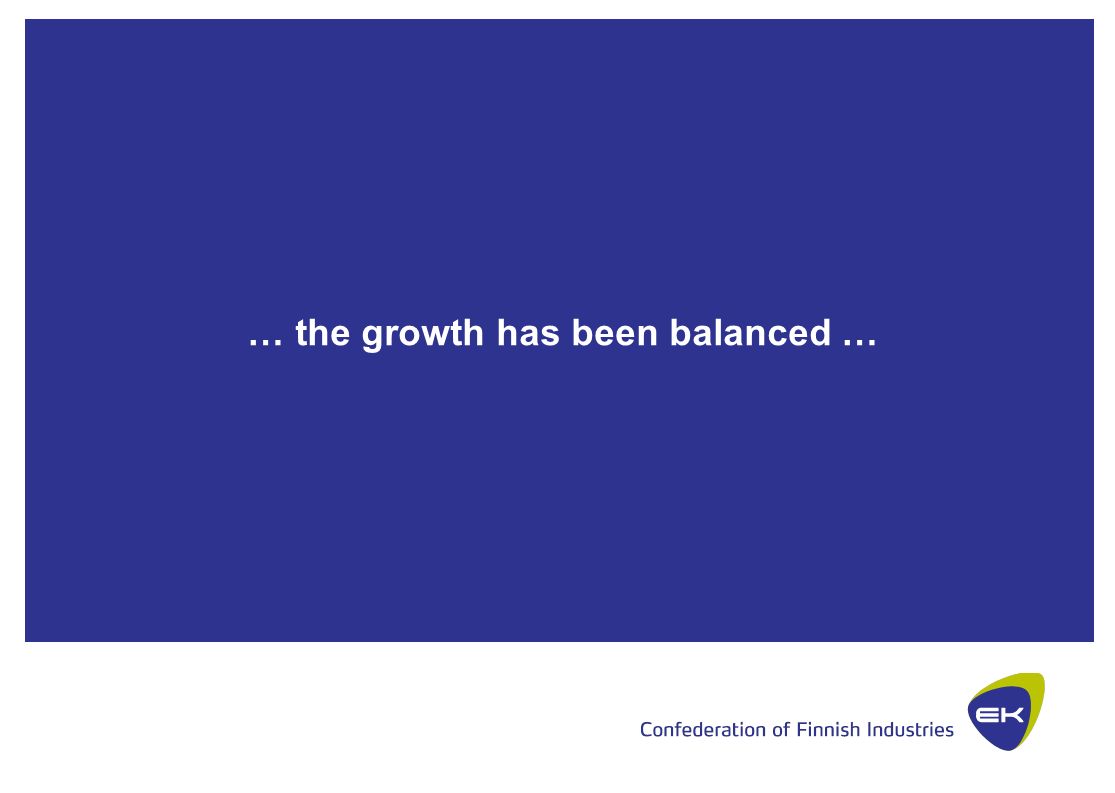 … the growth has been balanced …

Confederation of Finnish Industries

EK